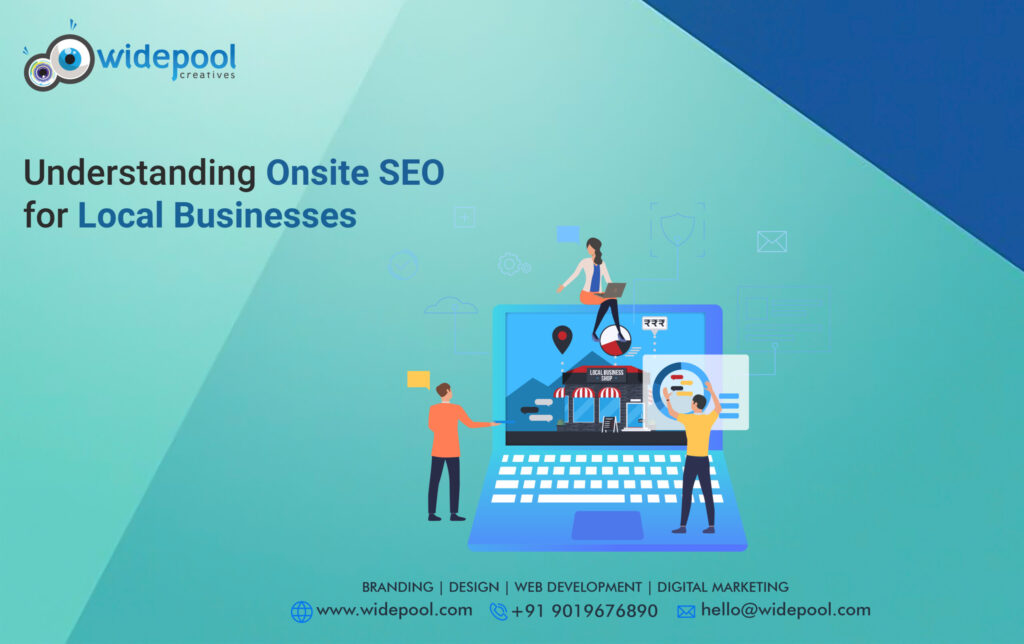 widepool
creatives

Understanding Onsite SEO for Local Businesses

₹₹₹

LOCAL BUSINESS SHOP

BRANDING | DESIGN | WEB DEVELOPMENT | DIGITAL MARKETING
www.widepool.com +91 9019676890 hello@widepool.com